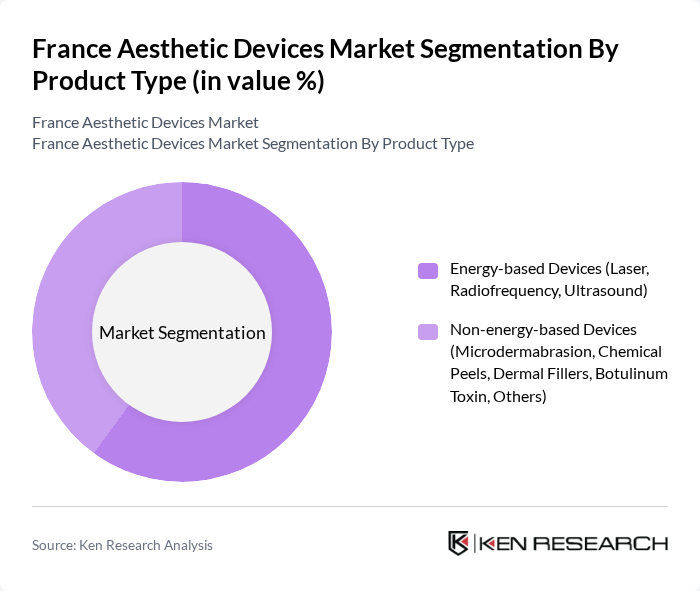 France Aesthetic Devices Market Segmentation By Product Type (in value %)

France Aesthetic Devices Market
France Aesthetic Devices Market Segmentation By Product Type

Market Segmentation

Energy-based Devices (Laser, Radiofrequency, Ultrasound)

Non-energy-based Devices (Microdermabrasion, Chemical Peels, Dermal Fillers, Botulinum Toxin, Others)

Source: Ken Research Analysis

KEN RESEARCH